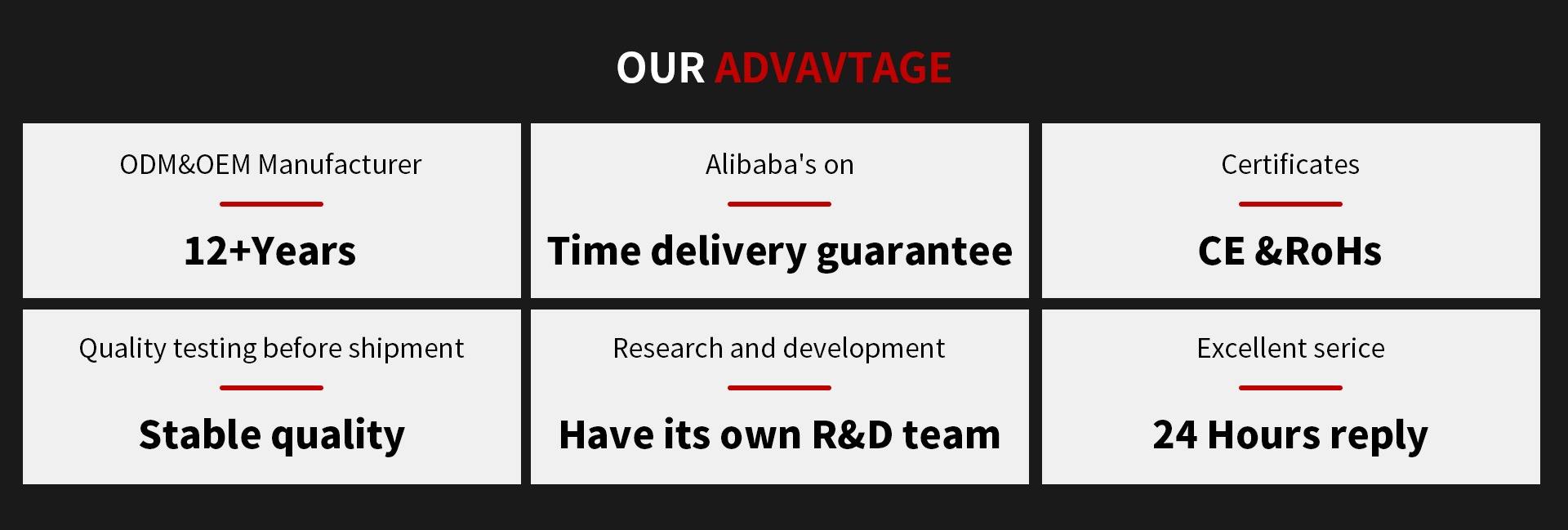 OUR ADVAVTAGE

ODM&OEM Manufacturer

12+Years

Alibaba's on

Time delivery guarantee

Certificates

CE &RoHs

Quality testing before shipment

Stable quality

Research and development

Have its own R&D team

Excellent serice

24 Hours reply